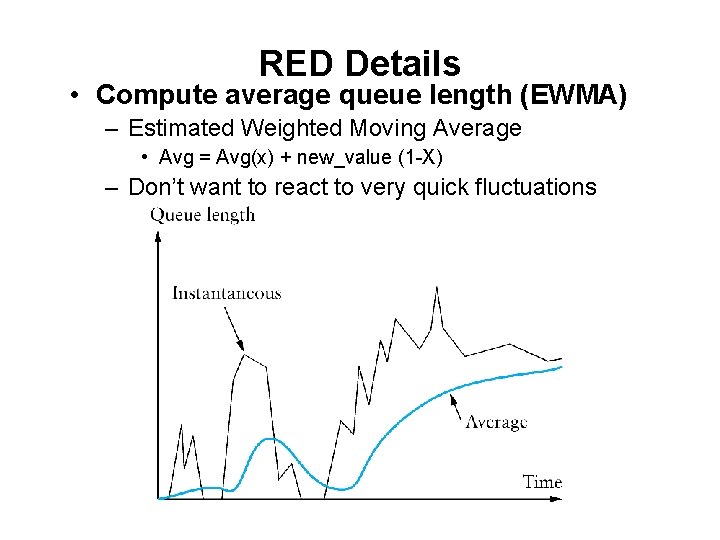 RED Details

• Compute average queue length (EWMA)

– Estimated Weighted Moving Average

• Avg = Avg(x) + new_value (1-X)

– Don't want to react to very quick fluctuations

Queue length

Instantaneous

Average

Time